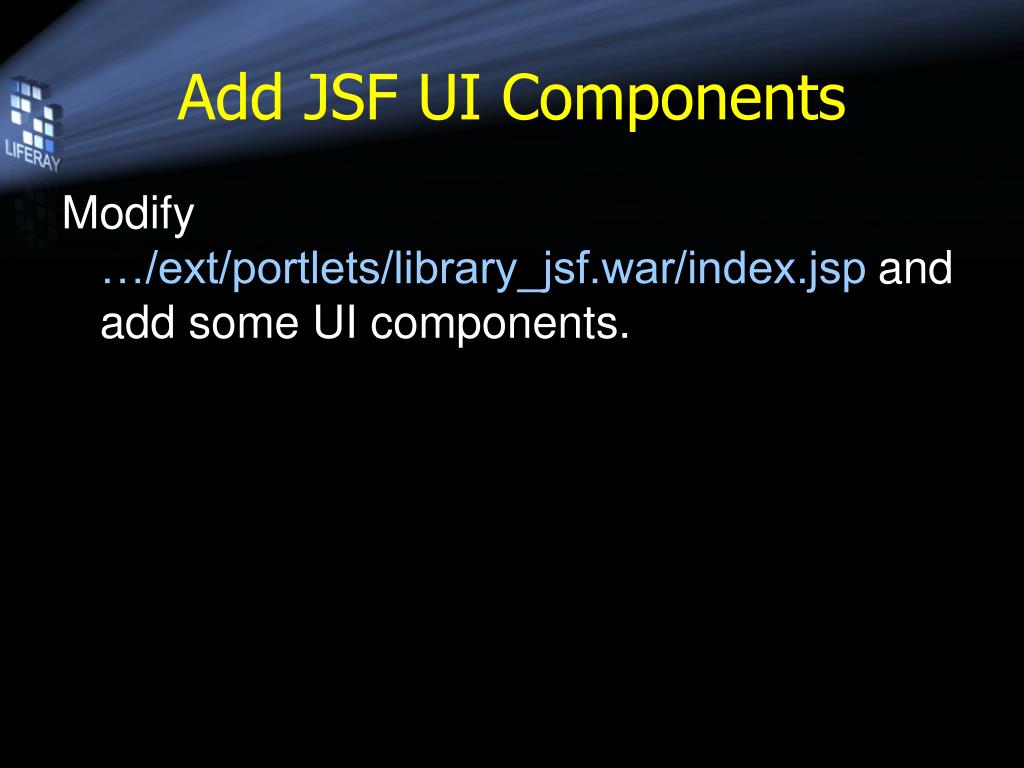 LIFERAY

Add JSF UI Components

Modify …/ext/portlets/library_jsf.war/index.jsp and add some UI components.